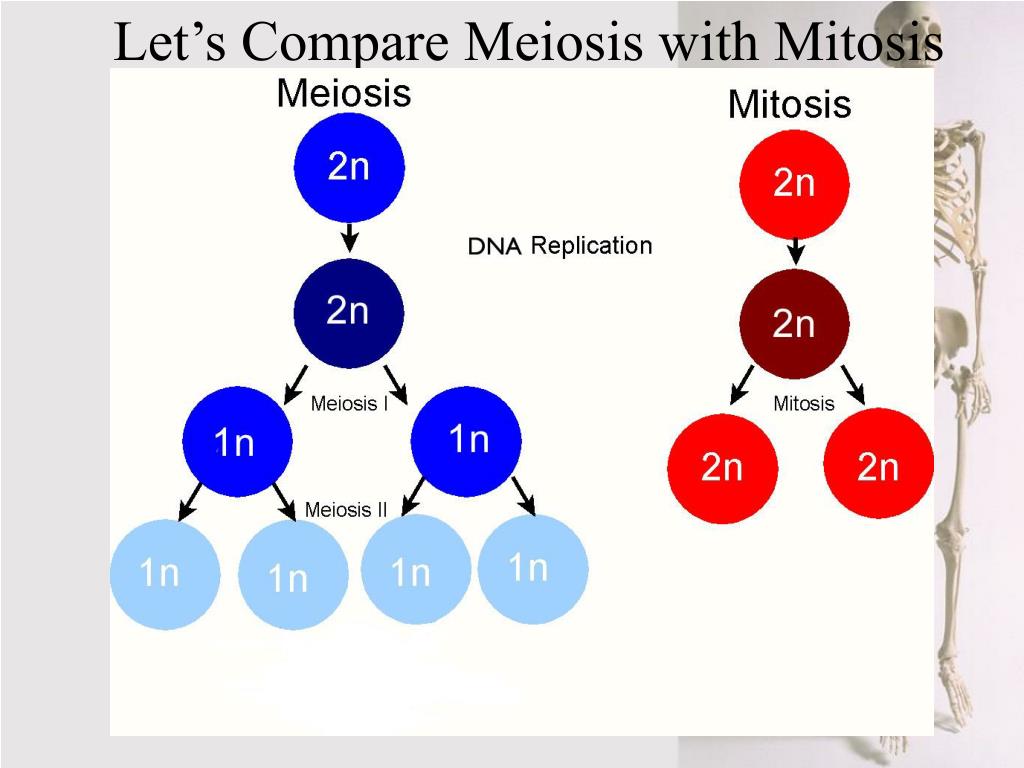 Let's Compare Meiosis with Mitosis

Meiosis

2n

DNA Replication

2n

Meiosis I

1n

1n

Meiosis II

1n

1n

1n

1n

Mitosis

2n

2n

Mitosis

2n

2n